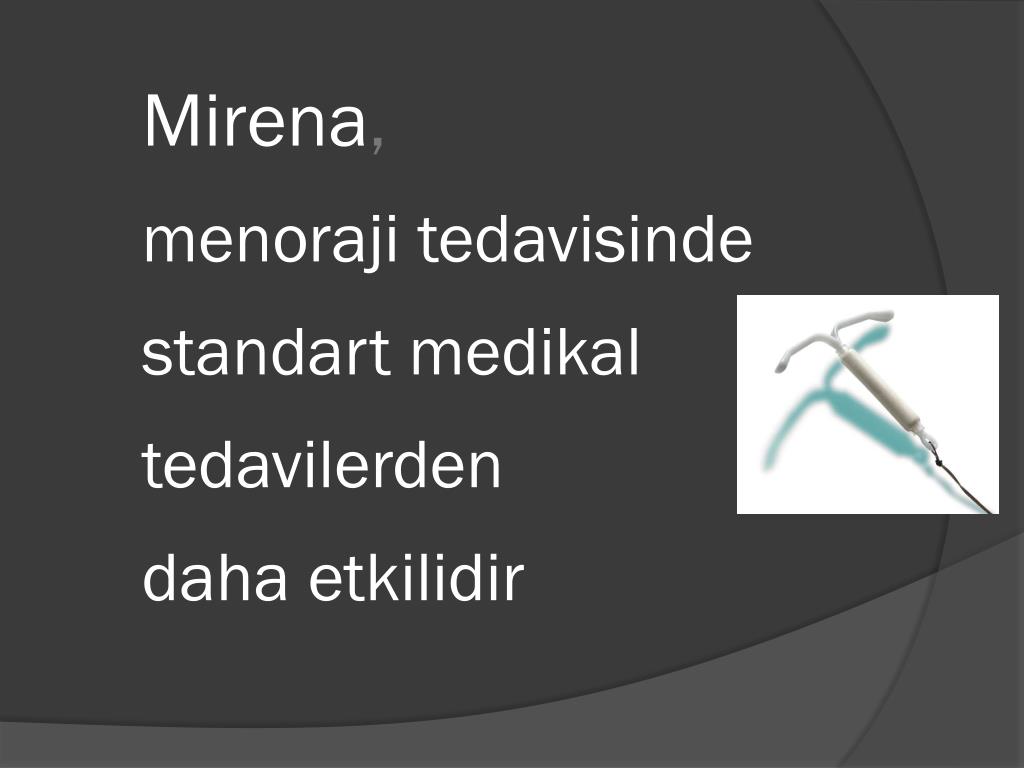 Mirena,

menoraji tedavisinde

standart medikal

tedavilerden

daha etkilidir